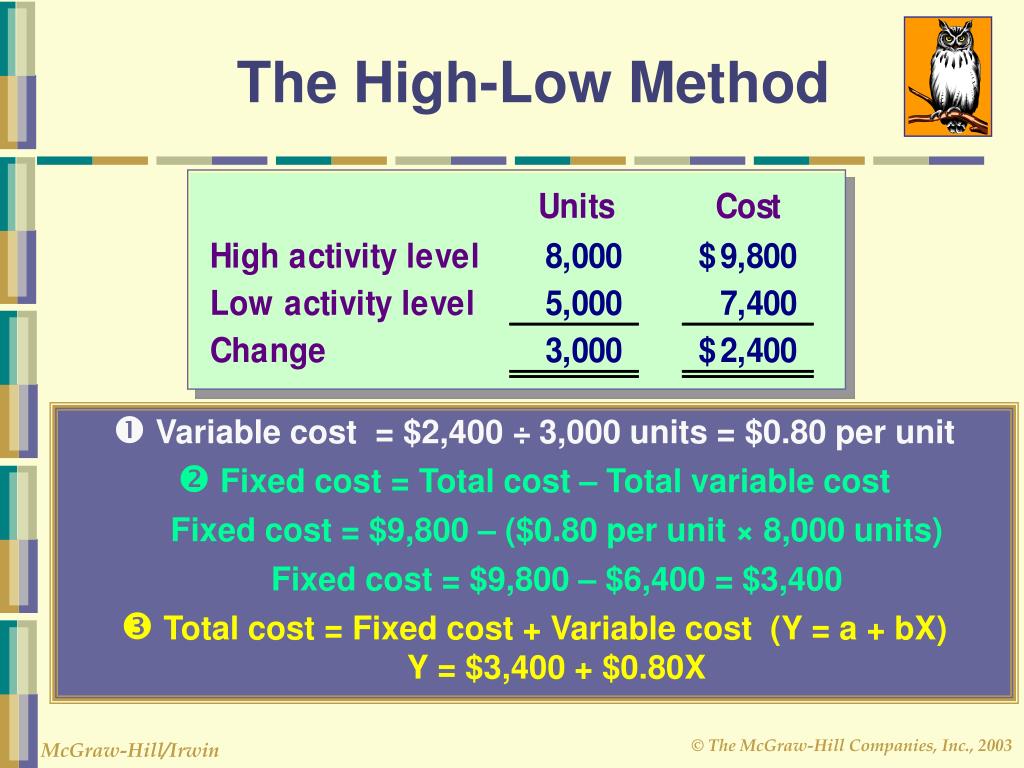 The High-Low Method

| | Units | Cost |
|---|---|---|
| High activity level | 8,000 | $9,800 |
| Low activity level | 5,000 | 7,400 |
| Change | 3,000 | $2,400 |

❶ Variable cost = \$2,400 ÷ 3,000 units = \$0.80 per unit

❷ Fixed cost = Total cost – Total variable cost

Fixed cost = \$9,800 – (\$0.80 per unit × 8,000 units)

Fixed cost = \$9,800 – \$6,400 = \$3,400

❸ Total cost = Fixed cost + Variable cost (Y = a + bX)

Y = \$3,400 + \$0.80X

McGraw-Hill/Irwin

© The McGraw-Hill Companies, Inc., 2003